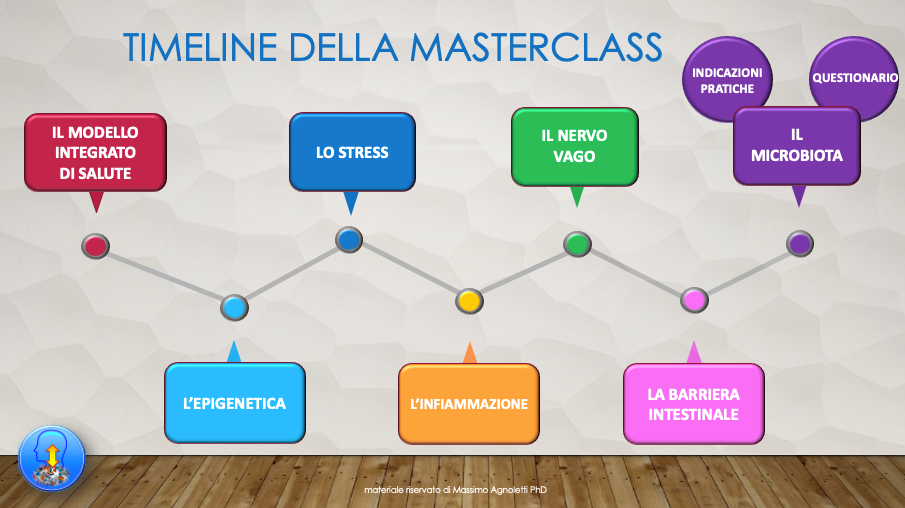 TIMELINE DELLA MASTERCLASS

INDICAZIONI PRATICHE

QUESTIONARIO

IL MODELLO INTEGRATO DI SALUTE

LO STRESS

IL NERVO VAGO

IL MICROBIOTA

L'EPIGENETICA

L'INFIAMMAZIONE

LA BARRIERA INTESTINALE

materiale riservato di Massimo Agnoletti PhD